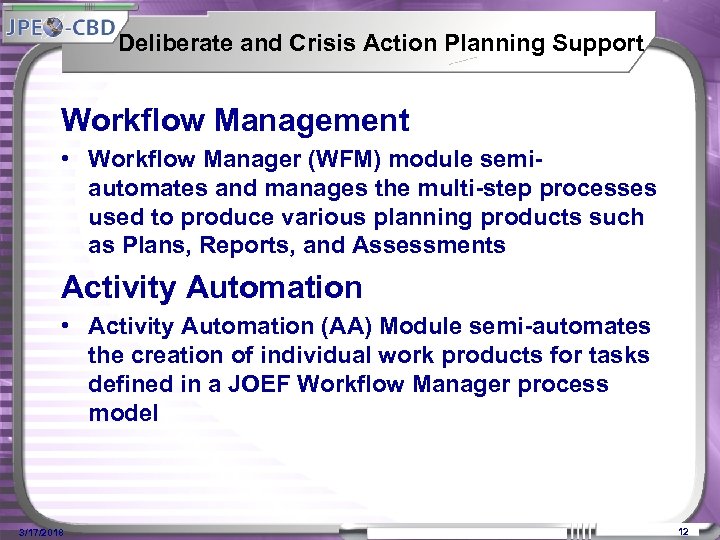 JPEO-CBD

Deliberate and Crisis Action Planning Support

Workflow Management

• Workflow Manager (WFM) module semi-automates and manages the multi-step processes used to produce various planning products such as Plans, Reports, and Assessments

Activity Automation

• Activity Automation (AA) Module semi-automates the creation of individual work products for tasks defined in a JOEF Workflow Manager process model

3/17/2018

12